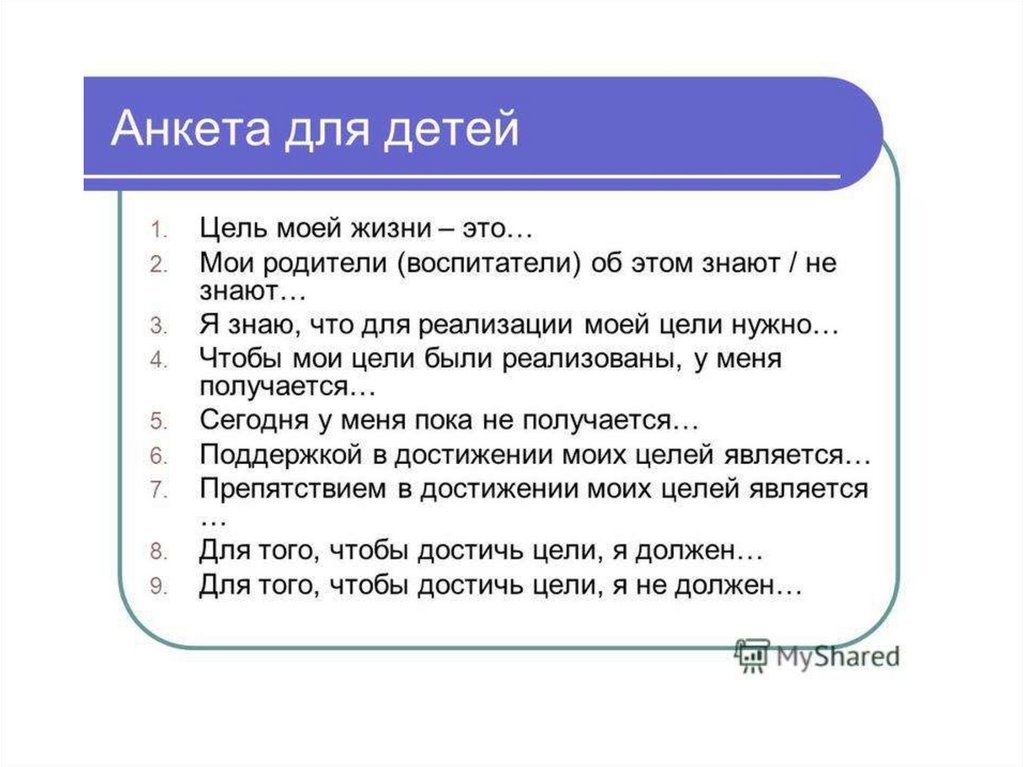 Анкета для детей

1. Цель моей жизни – это…
2. Мои родители (воспитатели) об этом знают / не знают…
3. Я знаю, что для реализации моей цели нужно…
4. Чтобы мои цели были реализованы, у меня получается…
5. Сегодня у меня пока не получается…
6. Поддержкой в достижении моих целей является…
7. Препятствием в достижении моих целей является …
8. Для того, чтобы достичь цели, я должен…
9. Для того, чтобы достичь цели, я не должен…

MyShared